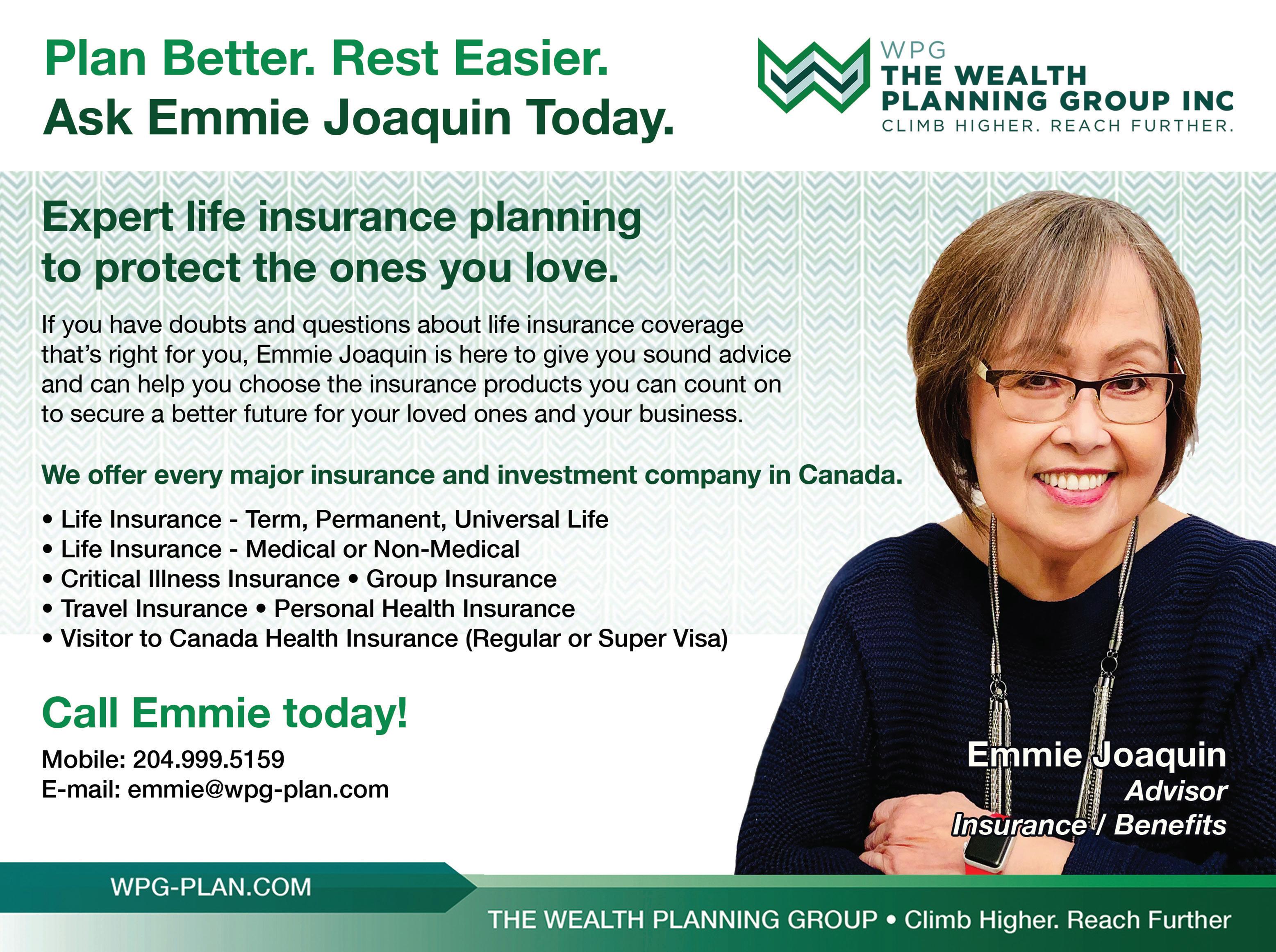 Plan Better. Rest Easier.
Ask Emmie Joaquin Today.

WPG
THE WEALTH PLANNING GROUP INC
CLIMB HIGHER. REACH FURTHER.

Expert life insurance planning to protect the ones you love.

If you have doubts and questions about life insurance coverage that's right for you, Emmie Joaquin is here to give you sound advice and can help you choose the insurance products you can count on to secure a better future for your loved ones and your business.

We offer every major insurance and investment company in Canada.

• Life Insurance - Term, Permanent, Universal Life
• Life Insurance - Medical or Non-Medical
• Critical Illness Insurance • Group Insurance
• Travel Insurance • Personal Health Insurance
• Visitor to Canada Health Insurance (Regular or Super Visa)

Call Emmie today!

Mobile: 204.999.5159
E-mail: emmie@wpg-plan.com

Emmie Joaquin
Advisor
Insurance / Benefits

WPG-PLAN.COM

THE WEALTH PLANNING GROUP • Climb Higher. Reach Further